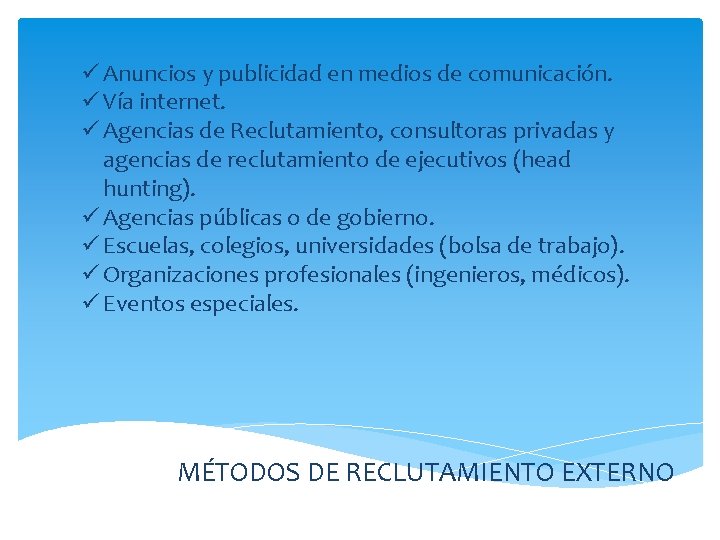 ✓ Anuncios y publicidad en medios de comunicación.
✓ Vía internet.
✓ Agencias de Reclutamiento, consultoras privadas y agencias de reclutamiento de ejecutivos (head hunting).
✓ Agencias públicas o de gobierno.
✓ Escuelas, colegios, universidades (bolsa de trabajo).
✓ Organizaciones profesionales (ingenieros, médicos).
✓ Eventos especiales.

MÉTODOS DE RECLUTAMIENTO EXTERNO